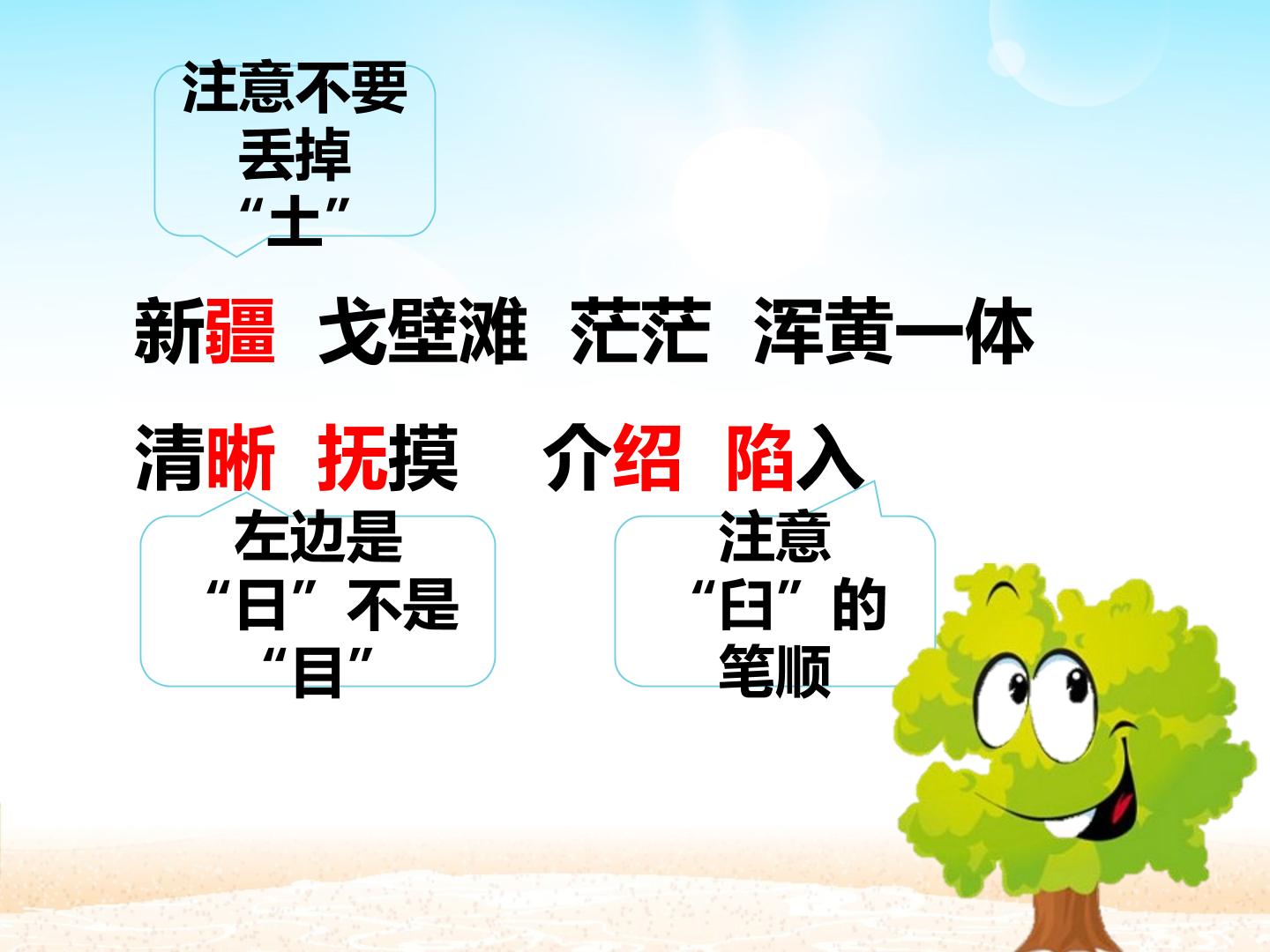 注意不要丢掉“土”

新疆 戈壁滩 茫茫 浑黄一体

清晰 抚摸 介绍 陷入

左边是“日”不是“目”

注意“臼”的笔顺